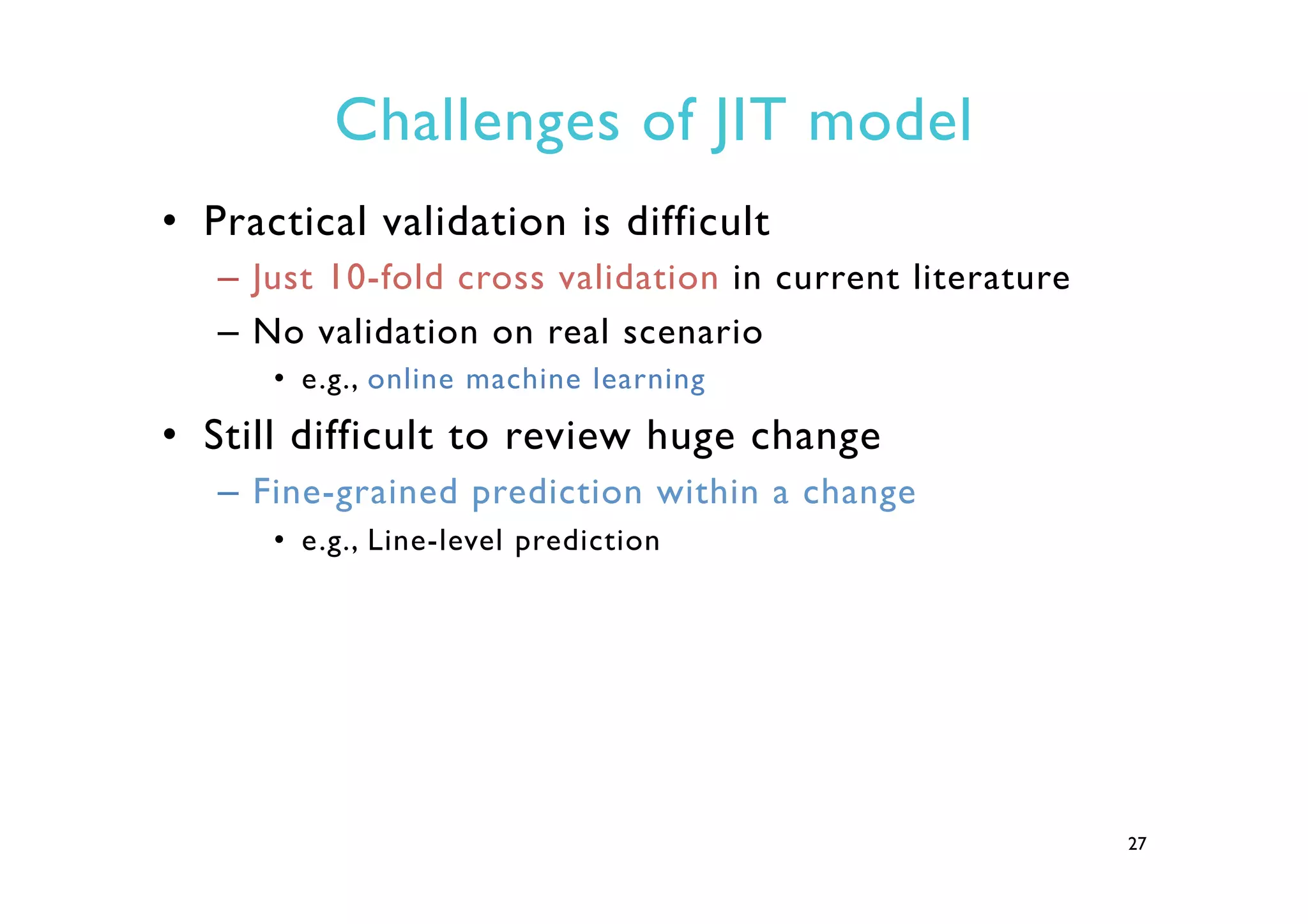 Challenges of JIT model

• Practical validation is difficult
– Just 10-fold cross validation in current literature
– No validation on real scenario
• e.g., online machine learning

• Still difficult to review huge change
– Fine-grained prediction within a change
• e.g., Line-level prediction

27